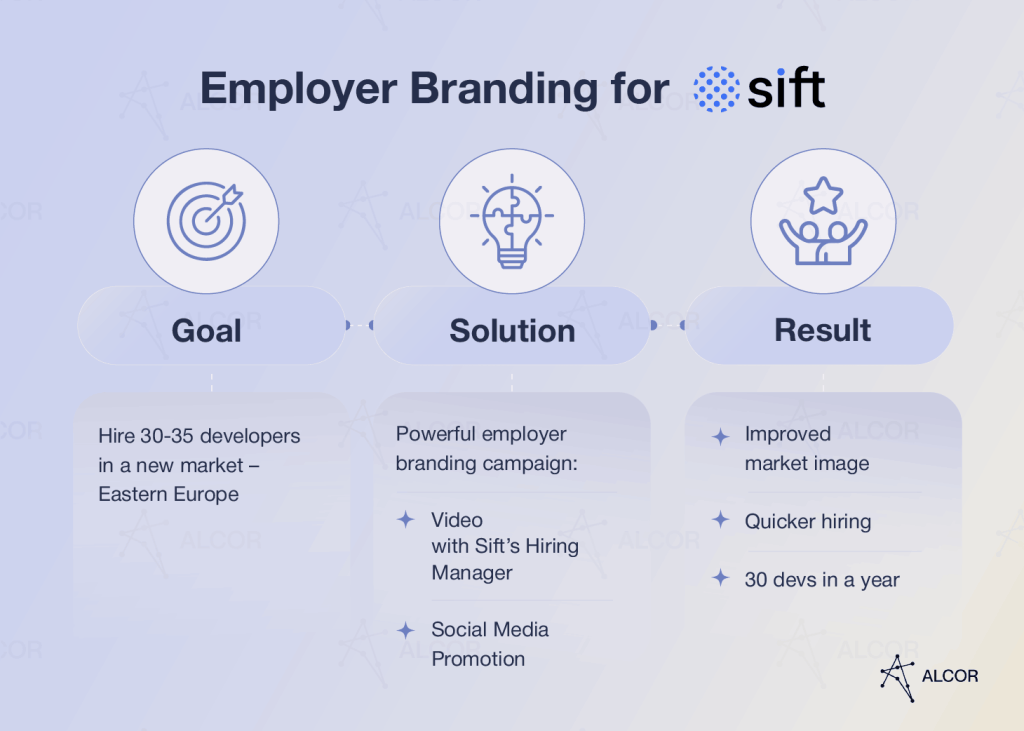 Employer Branding for sift

Goal

Hire 30-35 developers in a new market – Eastern Europe

Solution

Powerful employer branding campaign:

Video with Sift's Hiring Manager

Social Media Promotion

Result

Improved market image

Quicker hiring

30 devs in a year

ALCOR